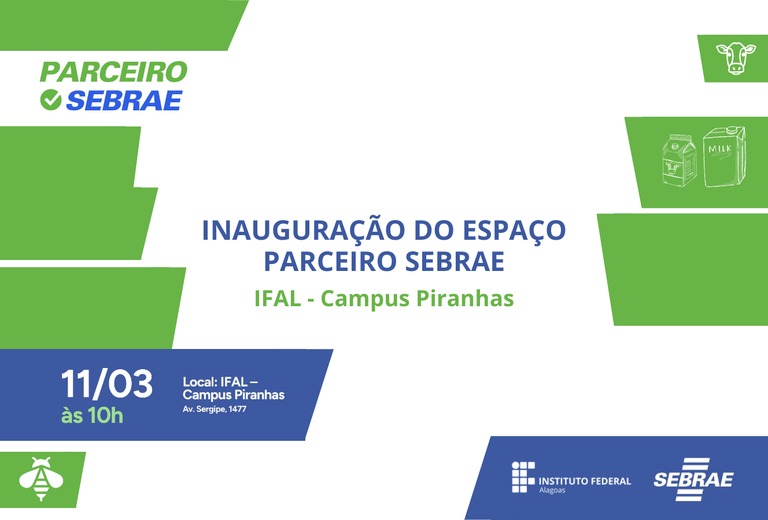 PARCEIRO
SEBRAE

MILK

INAUGURAÇÃO DO ESPAÇO PARCEIRO SEBRAE

IFAL - Campus Piranhas

11/03
às 10h

Local: IFAL – Campus Piranhas
Av. Sergipe, 1477

INSTITUTO FEDERAL
Alagoas

SEBRAE